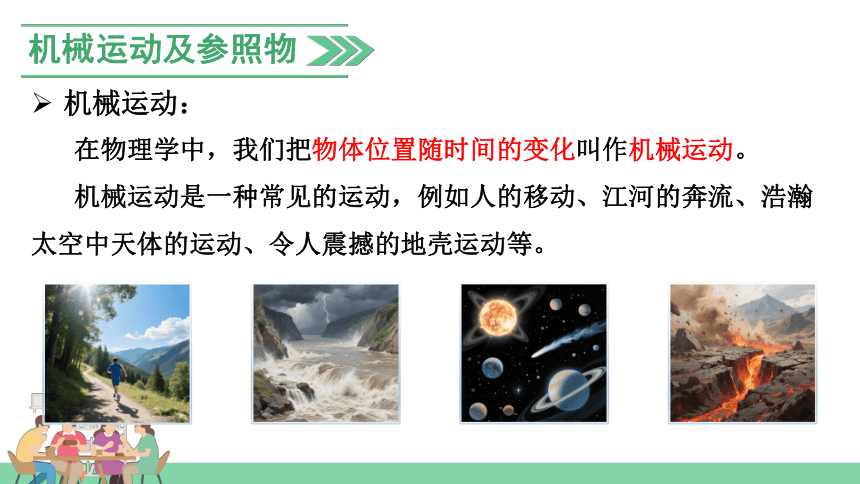 机械运动及参照物

➢ 机械运动：

在物理学中，我们把物体位置随时间的变化叫作机械运动。

机械运动是一种常见的运动，例如人的移动、江河的奔流、浩瀚太空中天体的运动、令人震撼的地壳运动等。